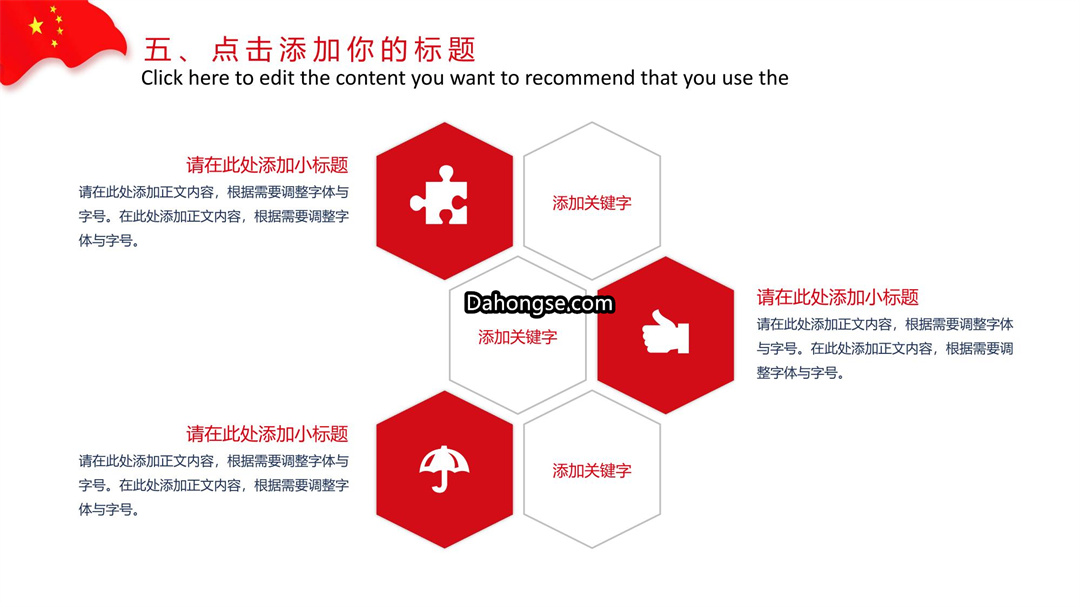 五、点击添加你的标题
Click here to edit the content you want to recommend that you use the

请在此处添加小标题
请在此处添加正文内容，根据需要调整字体与字号。在此处添加正文内容，根据需要调整字体与字号。

添加关键字

Dahongse.com

添加关键字

请在此处添加小标题
请在此处添加正文内容，根据需要调整字体与字号。在此处添加正文内容，根据需要调整字体与字号。

请在此处添加小标题
请在此处添加正文内容，根据需要调整字体与字号。在此处添加正文内容，根据需要调整字体与字号。

添加关键字